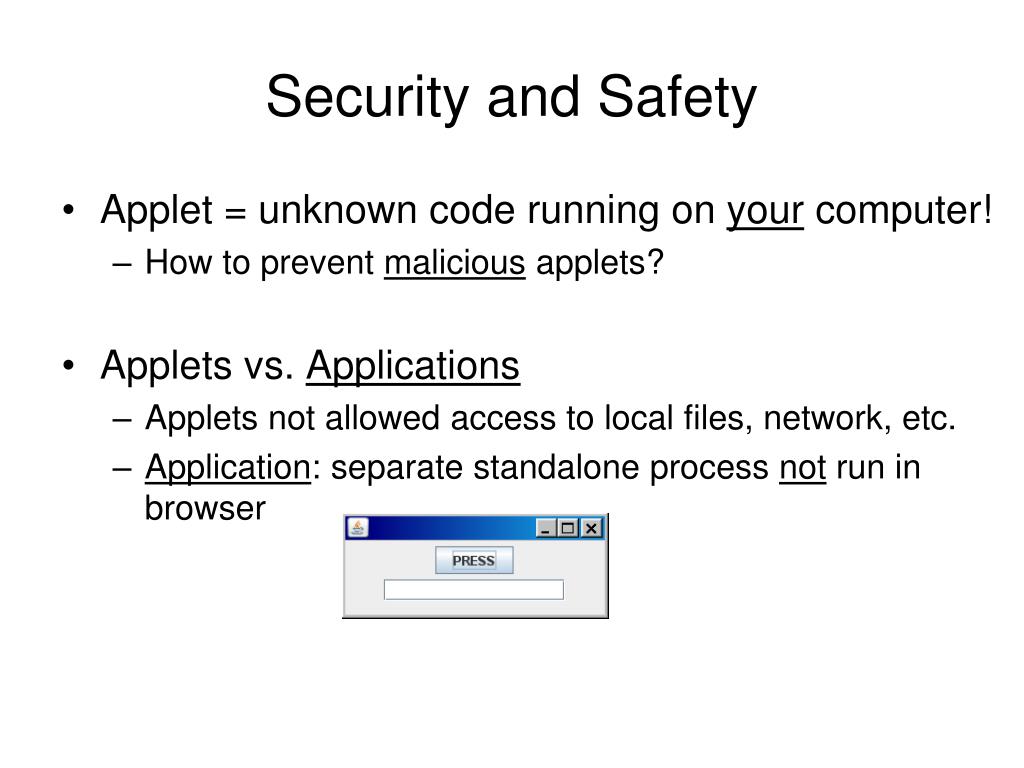 Security and Safety

• Applet = unknown code running on your computer!
– How to prevent malicious applets?

• Applets vs. Applications
– Applets not allowed access to local files, network, etc.
– Application: separate standalone process not run in browser

PRESS